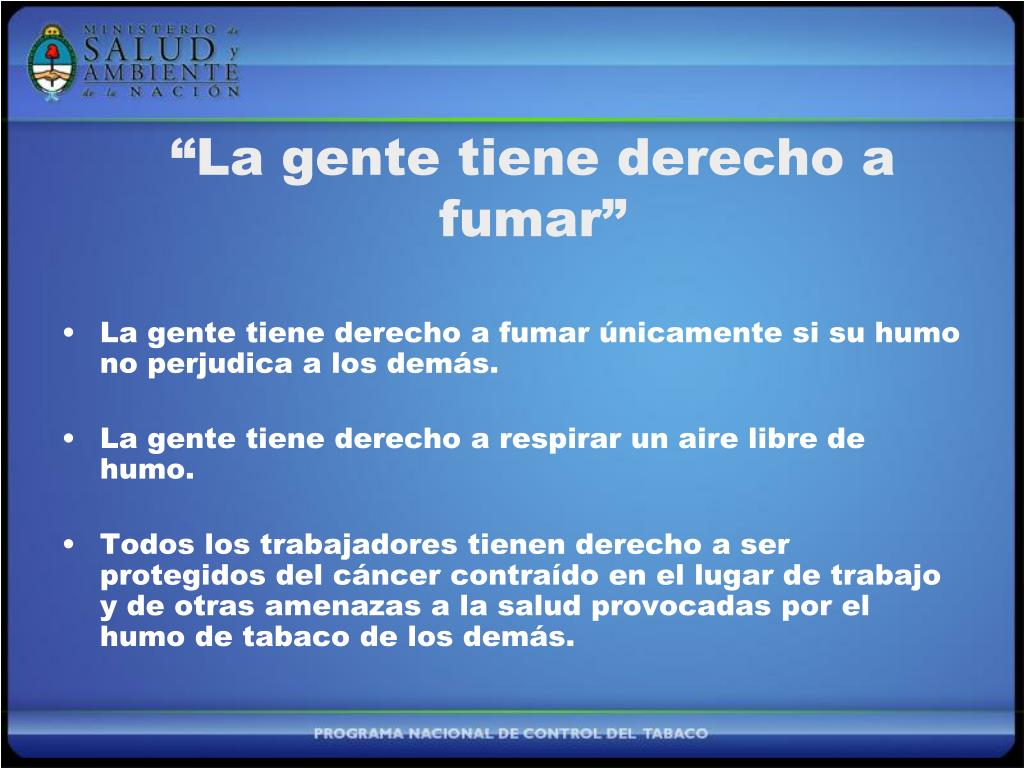 MINISTERIO de
SALUD y
AMBIENTE
de la NACIÓN

“La gente tiene derecho a fumar”

• La gente tiene derecho a fumar únicamente si su humo no perjudica a los demás.

• La gente tiene derecho a respirar un aire libre de humo.

• Todos los trabajadores tienen derecho a ser protegidos del cáncer contraído en el lugar de trabajo y de otras amenazas a la salud provocadas por el humo de tabaco de los demás.

PROGRAMA NACIONAL DE CONTROL DEL TABACO